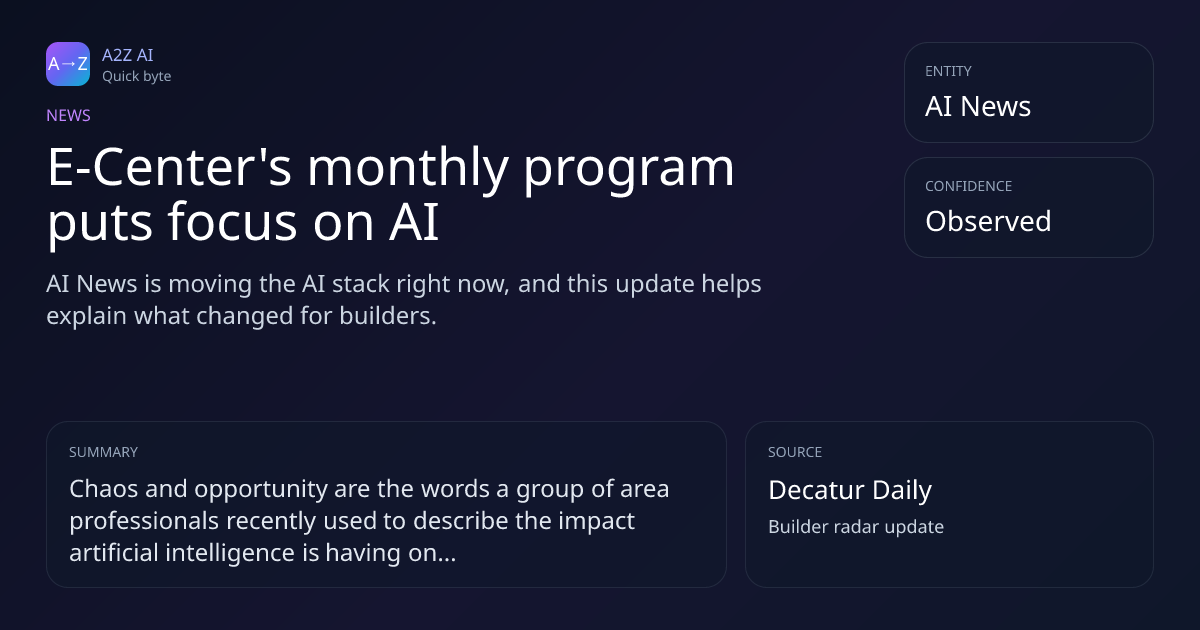 A→Z
A2Z AI
Quick byte

NEWS

E-Center's monthly program puts focus on AI

AI News is moving the AI stack right now, and this update helps explain what changed for builders.

ENTITY
AI News

CONFIDENCE
Observed

SUMMARY
Chaos and opportunity are the words a group of area professionals recently used to describe the impact artificial intelligence is having on...

SOURCE
Decatur Daily
Builder radar update